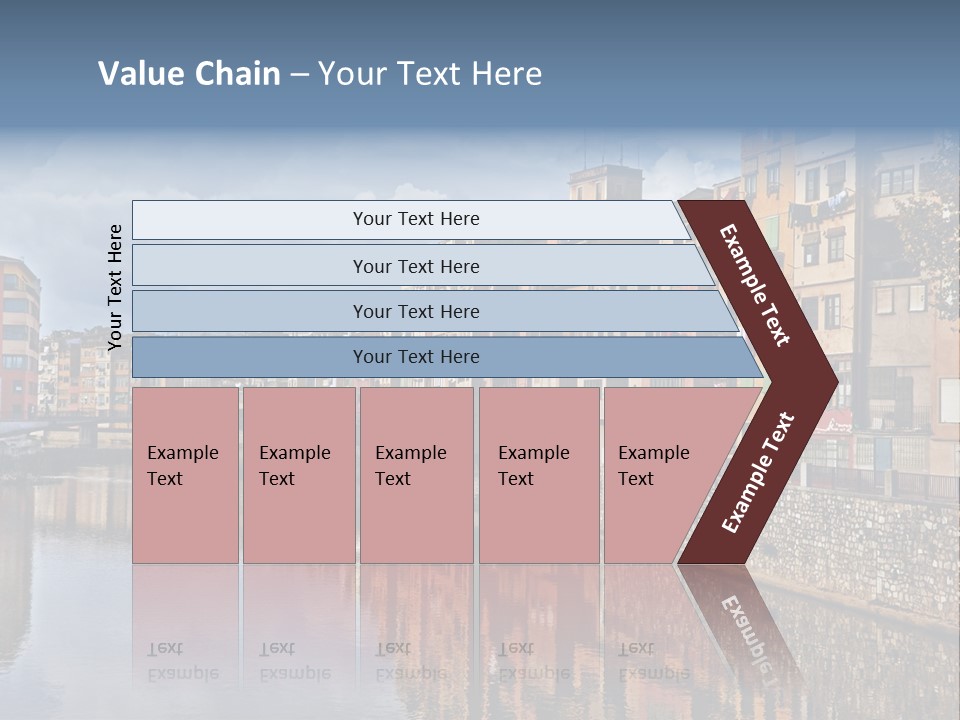 Value Chain – Your Text Here

Your Text Here

Your Text Here

Your Text Here

Your Text Here

Your Text Here

Example Text

Example Text

Example Text

Example Text

Example Text

Example Text

Example Text